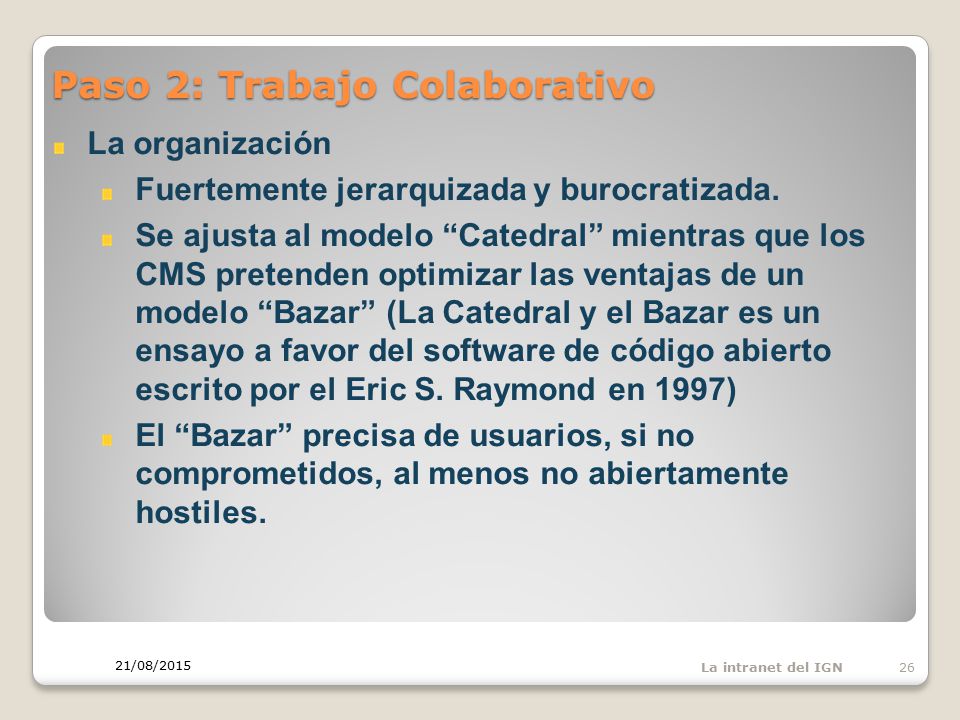 Paso 2: Trabajo Colaborativo

La organización

Fuertemente jerarquizada y burocratizada.

Se ajusta al modelo “Catedral” mientras que los CMS pretenden optimizar las ventajas de un modelo “Bazar” (La Catedral y el Bazar es un ensayo a favor del software de código abierto escrito por el Eric S. Raymond en 1997)

El “Bazar” precisa de usuarios, si no comprometidos, al menos no abiertamente hostiles.

21/08/2015

La intranet del IGN

26